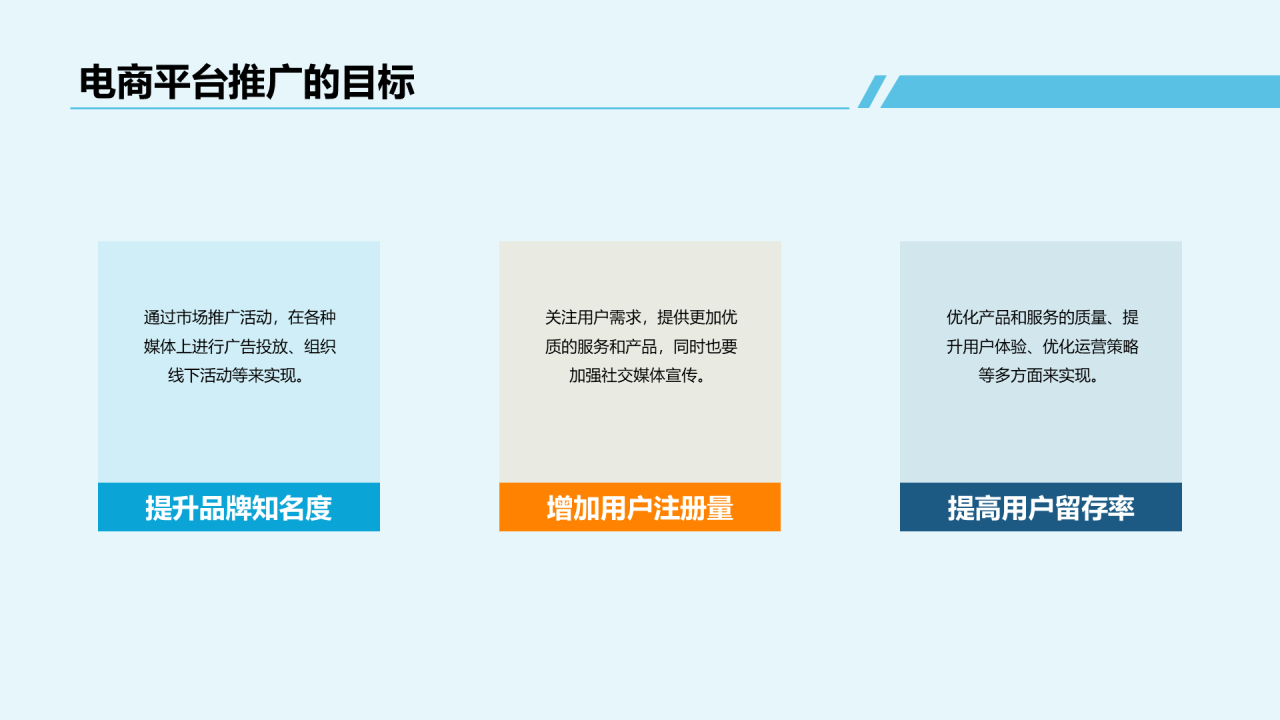 电商平台推广的目标

通过市场推广活动，在各种媒体上进行广告投放、组织线下活动等来实现。

提升品牌知名度

关注用户需求，提供更加优质的服务和产品，同时也要加强社交媒体宣传。

增加用户注册量

优化产品和服务的质量、提升用户体验、优化运营策略等多方面来实现。

提高用户留存率